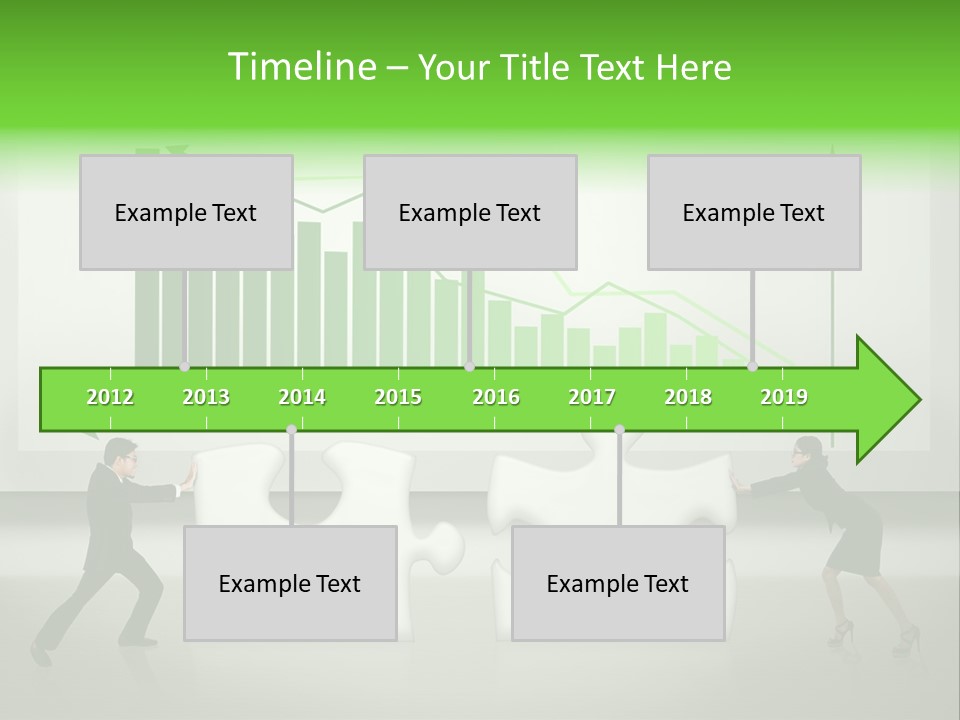 Timeline – Your Title Text Here

Example Text

Example Text

Example Text

2012 2013 2014 2015 2016 2017 2018 2019

Example Text

Example Text